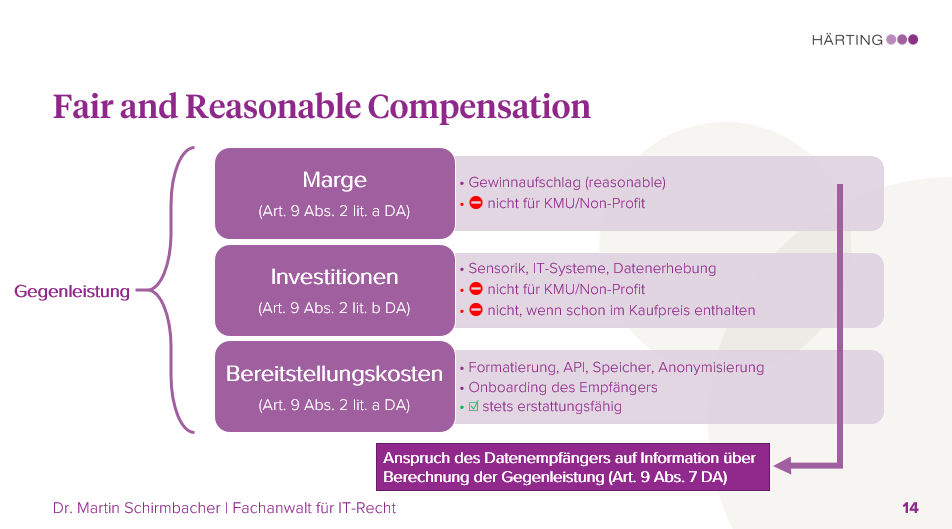 HÄRTING

Fair and Reasonable Compensation

Gegenleistung

Marge
(Art. 9 Abs. 2 lit. a DA)

• Gewinnaufschlag (reasonable)
• ⛔ nicht für KMU/Non-Profit

Investitionen
(Art. 9 Abs. 2 lit. b DA)

• Sensorik, IT-Systeme, Datenerhebung
• ⛔ nicht für KMU/Non-Profit
• ⛔ nicht, wenn schon im Kaufpreis enthalten

Bereitstellungskosten
(Art. 9 Abs. 2 lit. a DA)

• Formatierung, API, Speicher, Anonymisierung
• Onboarding des Empfängers
• ☑ stets erstattungsfähig

Anspruch des Datenempfängers auf Information über Berechnung der Gegenleistung (Art. 9 Abs. 7 DA)

Dr. Martin Schirmbacher | Fachanwalt für IT-Recht

14